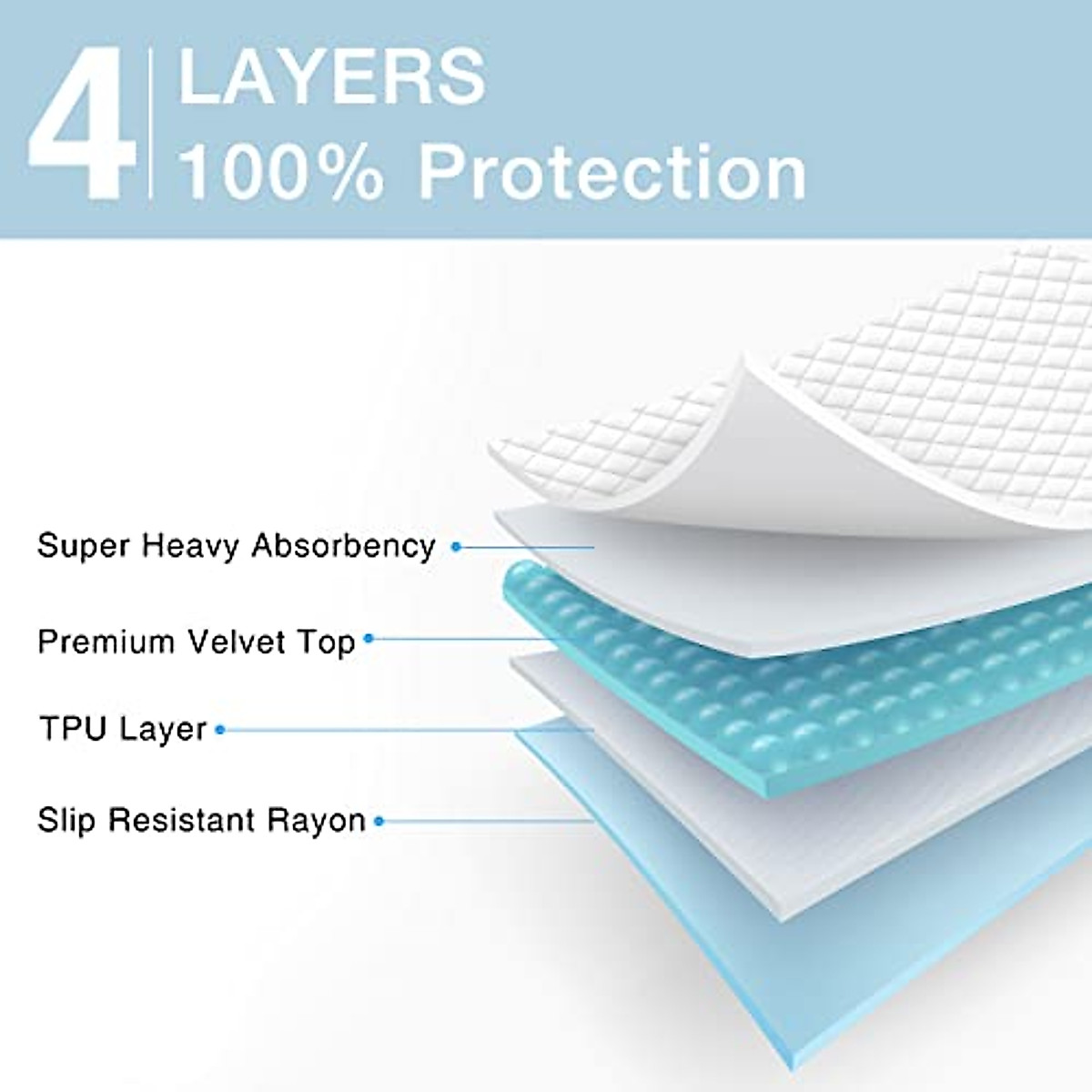 4 LAYERS
100% Protection

Super Heavy Absorbency

Premium Velvet Top

TPU Layer

Slip Resistant Rayon